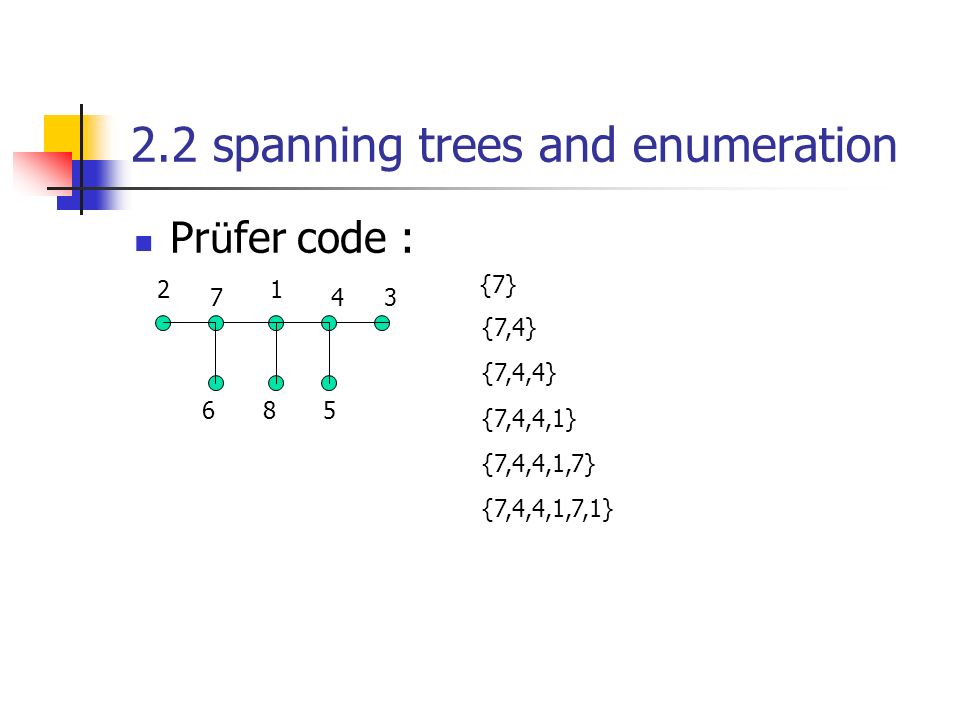 2.2 spanning trees and enumeration

Prüfer code :

2 7 1 4 3

6 8 5

{7}

{7,4}

{7,4,4}

{7,4,4,1}

{7,4,4,1,7}

{7,4,4,1,7,1}